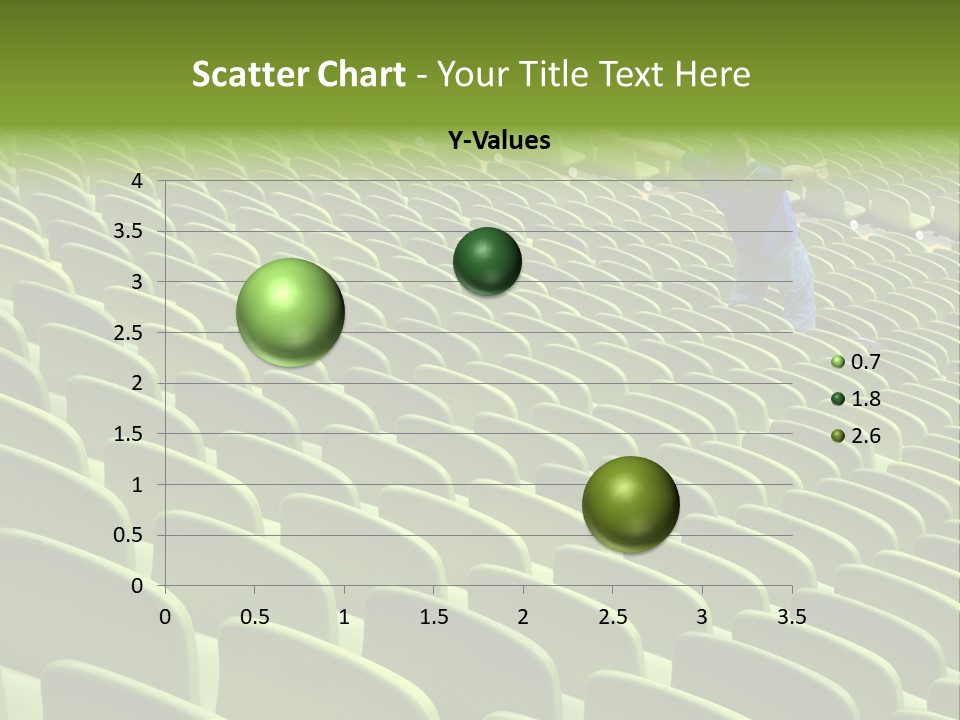 Scatter Chart - Your Title Text Here

Y-Values

4
3.5
3
2.5
2
1.5
1
0.5
0

0 0.5 1 1.5 2 2.5 3 3.5

0.7
1.8
2.6